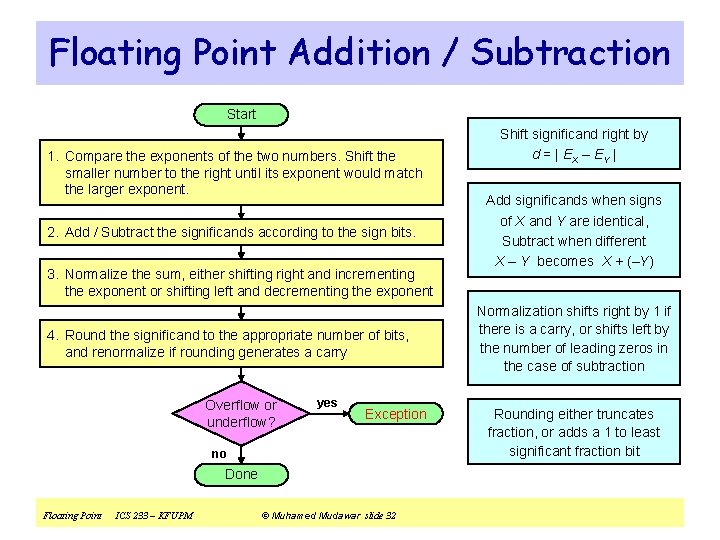 Floating Point Addition / Subtraction

Start

1. Compare the exponents of the two numbers. Shift the smaller number to the right until its exponent would match the larger exponent.

2. Add / Subtract the significands according to the sign bits.

3. Normalize the sum, either shifting right and incrementing the exponent or shifting left and decrementing the exponent

4. Round the significand to the appropriate number of bits, and renormalize if rounding generates a carry

Overflow or underflow?

yes

Exception

no

Done

Shift significand right by $d = | E_X - E_Y |$

Add significands when signs of $X$ and $Y$ are identical, Subtract when different $X - Y$ becomes $X + (-Y)$

Normalization shifts right by 1 if there is a carry, or shifts left by the number of leading zeros in the case of subtraction

Rounding either truncates fraction, or adds a 1 to least significant fraction bit

Floating Point ICS 233 – KFUPM © Muhamed Mudawar slide 32